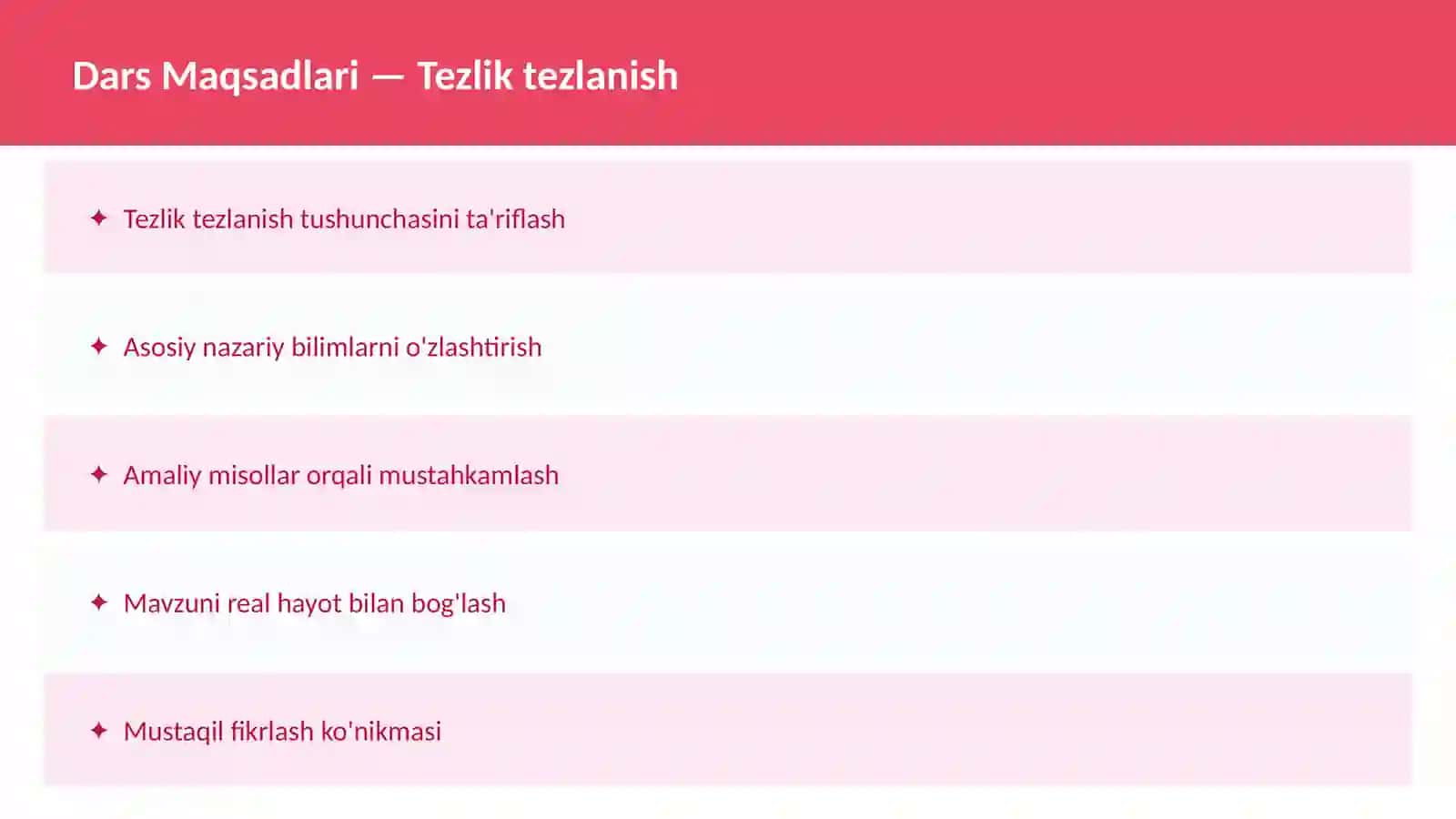 Dars Maqsadlari — Tezlik tezlanish

✦ Tezlik tezlanish tushunchasini ta'riflash

✦ Asosiy nazariy bilimlarni o'zlashtirish

✦ Amaliy misollar orqali mustahkamlash

✦ Mavzuni real hayot bilan bog'lash

✦ Mustaqil fikrlash ko'nikmasi